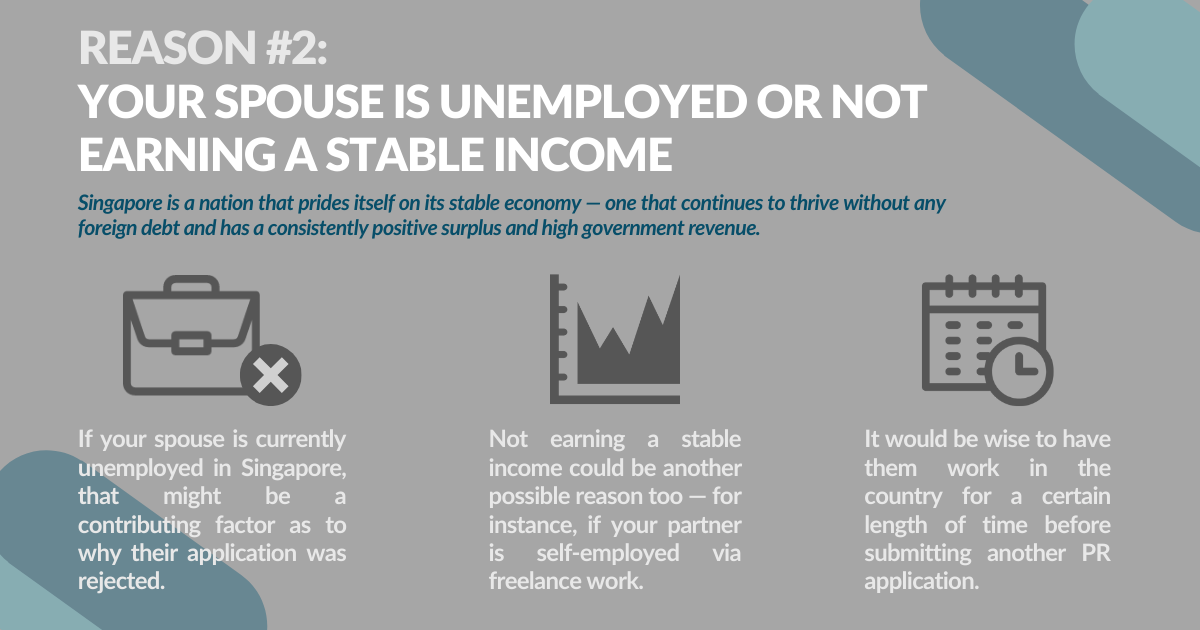 REASON #2:
YOUR SPOUSE IS UNEMPLOYED OR NOT EARNING A STABLE INCOME

Singapore is a nation that prides itself on its stable economy — one that continues to thrive without any foreign debt and has a consistently positive surplus and high government revenue.

If your spouse is currently unemployed in Singapore, that might be a contributing factor as to why their application was rejected.

Not earning a stable income could be another possible reason too — for instance, if your partner is self-employed via freelance work.

It would be wise to have them work in the country for a certain length of time before submitting another PR application.